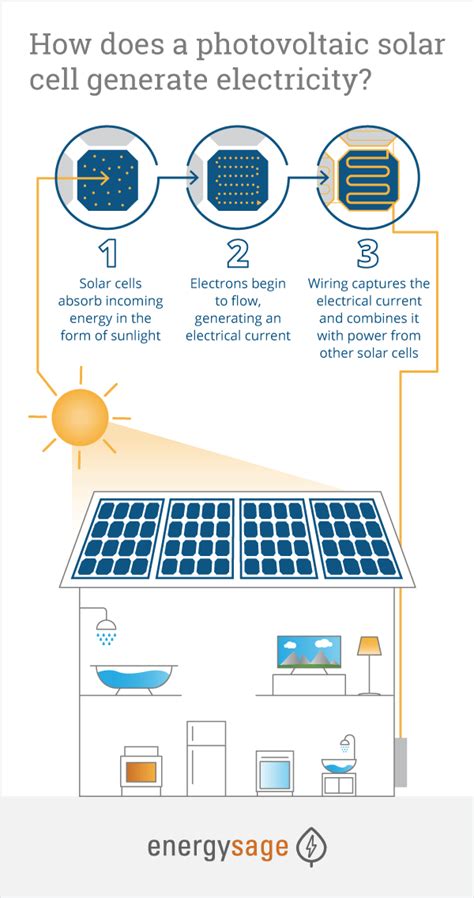 How does a photovoltaic solar cell generate electricity?

1
Solar cells absorb incoming energy in the form of sunlight

2
Electrons begin to flow, generating an electrical current

3
Wiring captures the electrical current and combines it with power from other solar cells

energysage